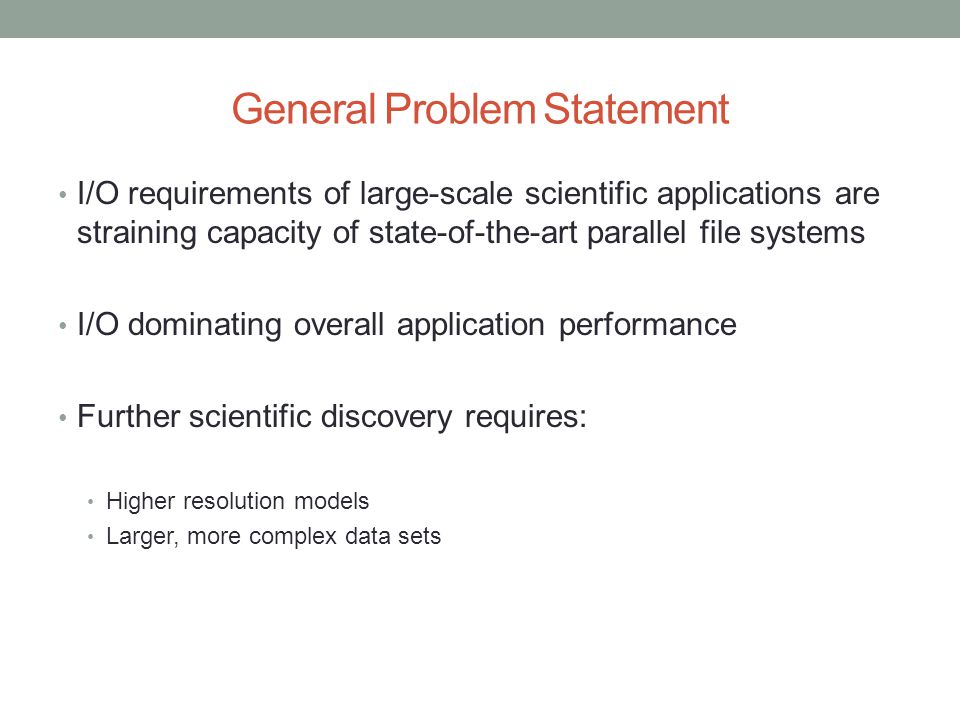 General Problem Statement

• I/O requirements of large-scale scientific applications are straining capacity of state-of-the-art parallel file systems

• I/O dominating overall application performance

• Further scientific discovery requires:

• Higher resolution models
• Larger, more complex data sets